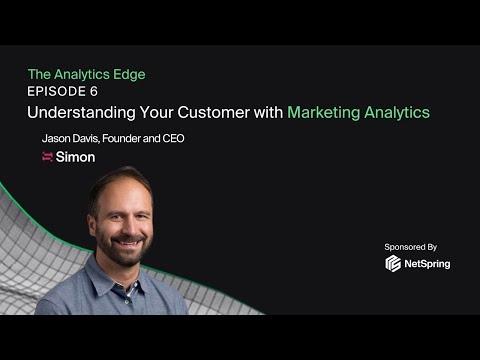 The Analytics Edge
EPISODE 6
Understanding Your Customer with Marketing Analytics

Jason Davis, Founder and CEO
Simon

Sponsored By
NetSpring